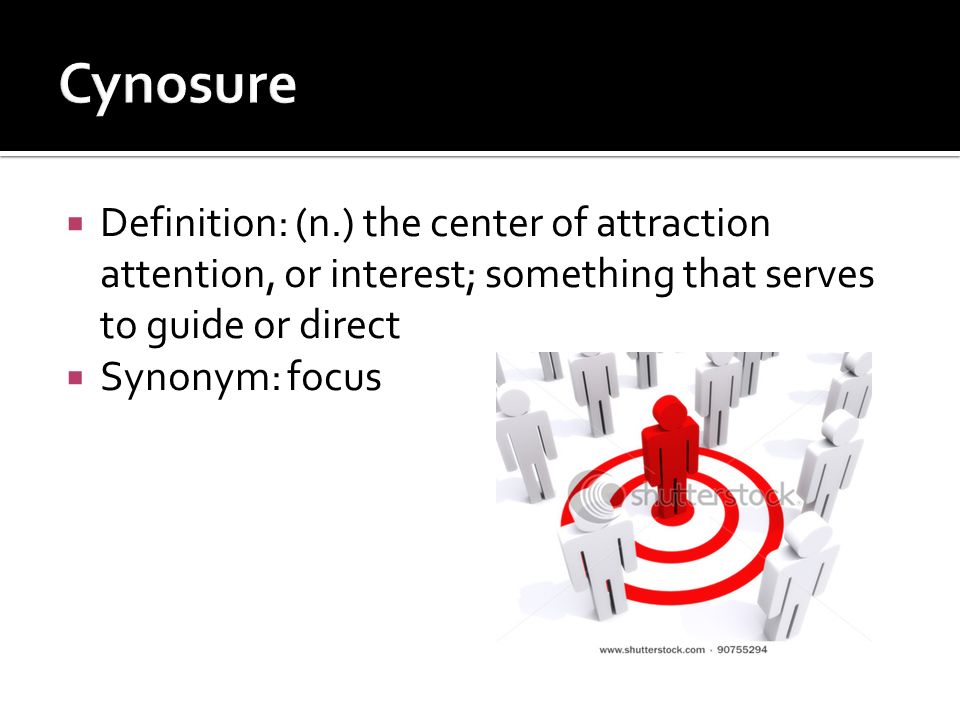 Cynosure

▪ Definition: (n.) the center of attraction attention, or interest; something that serves to guide or direct
▪ Synonym: focus

shutterstock

www.shutterstock.com · 90755294